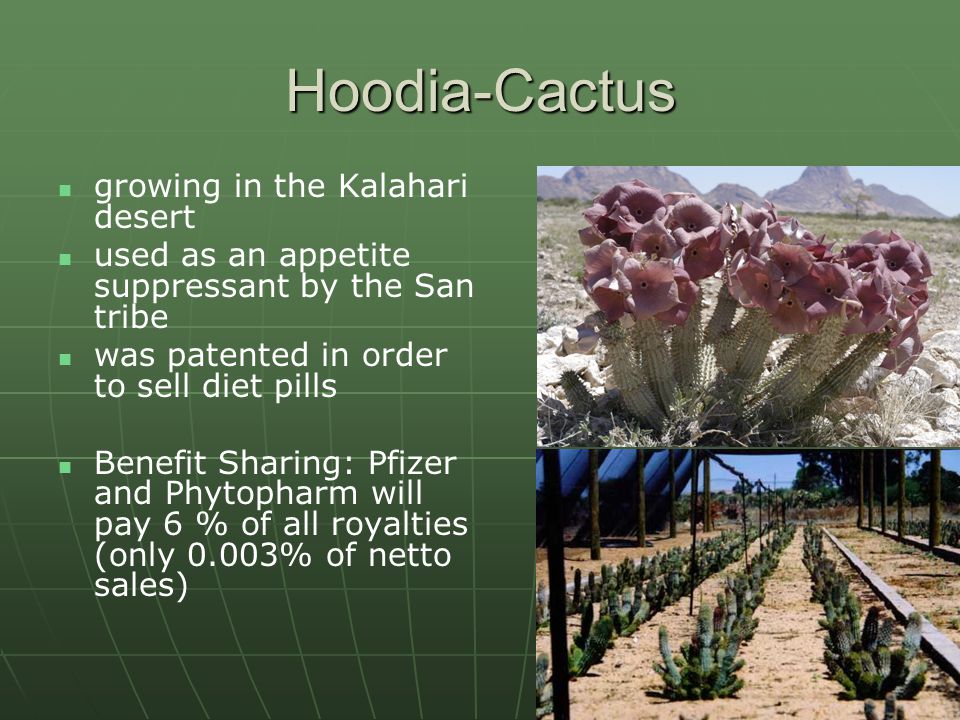 Hoodia-Cactus

- growing in the Kalahari desert
- used as an appetite suppressant by the San tribe
- was patented in order to sell diet pills

- Benefit Sharing: Pfizer and Phytopharm will pay 6 % of all royalties (only 0.003% of netto sales)